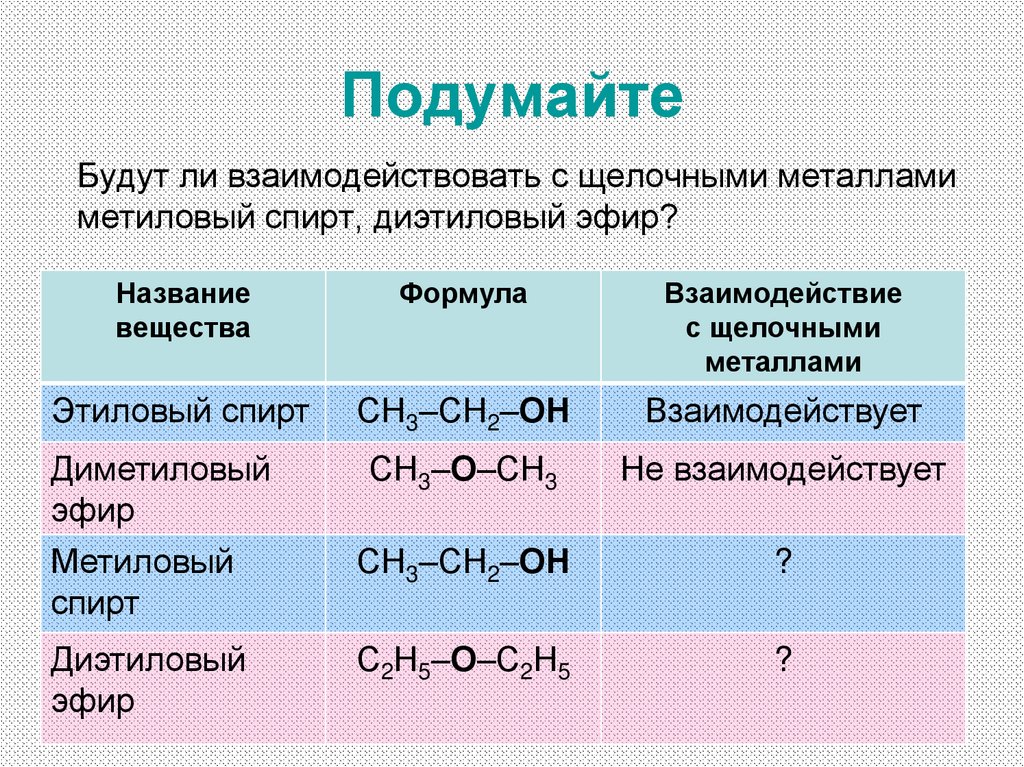 Подумайте

Будут ли взаимодействовать с щелочными металлами метиловый спирт, диэтиловый эфир?

| Название вещества | Формула | Взаимодействие с щелочными металлами |
|---|---|---|
| Этиловый спирт | $CH_3–CH_2–OH$ | Взаимодействует |
| Диметиловый эфир | $CH_3–O–CH_3$ | Не взаимодействует |
| Метиловый спирт | $CH_3–CH_2–OH$ | ? |
| Диэтиловый эфир | $C_2H_5–O–C_2H_5$ | ? |